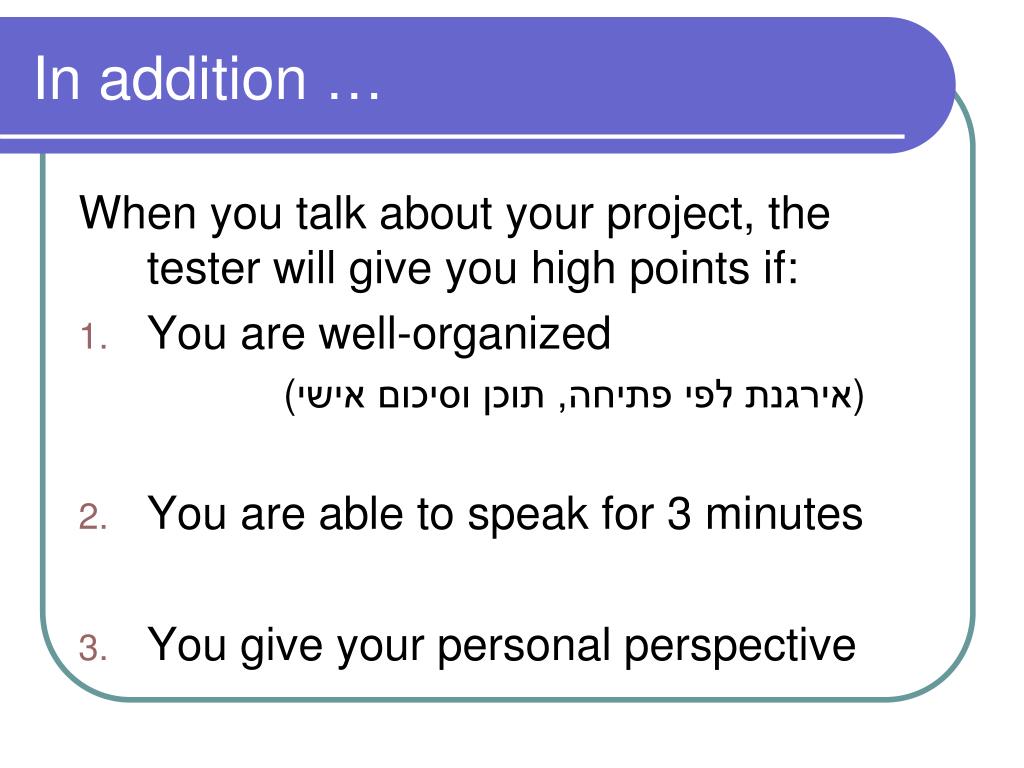 In addition …

When you talk about your project, the tester will give you high points if:

1. You are well-organized

(אירגנת לפי פתיחה, תוכן וסיכום אישי)

2. You are able to speak for 3 minutes

3. You give your personal perspective